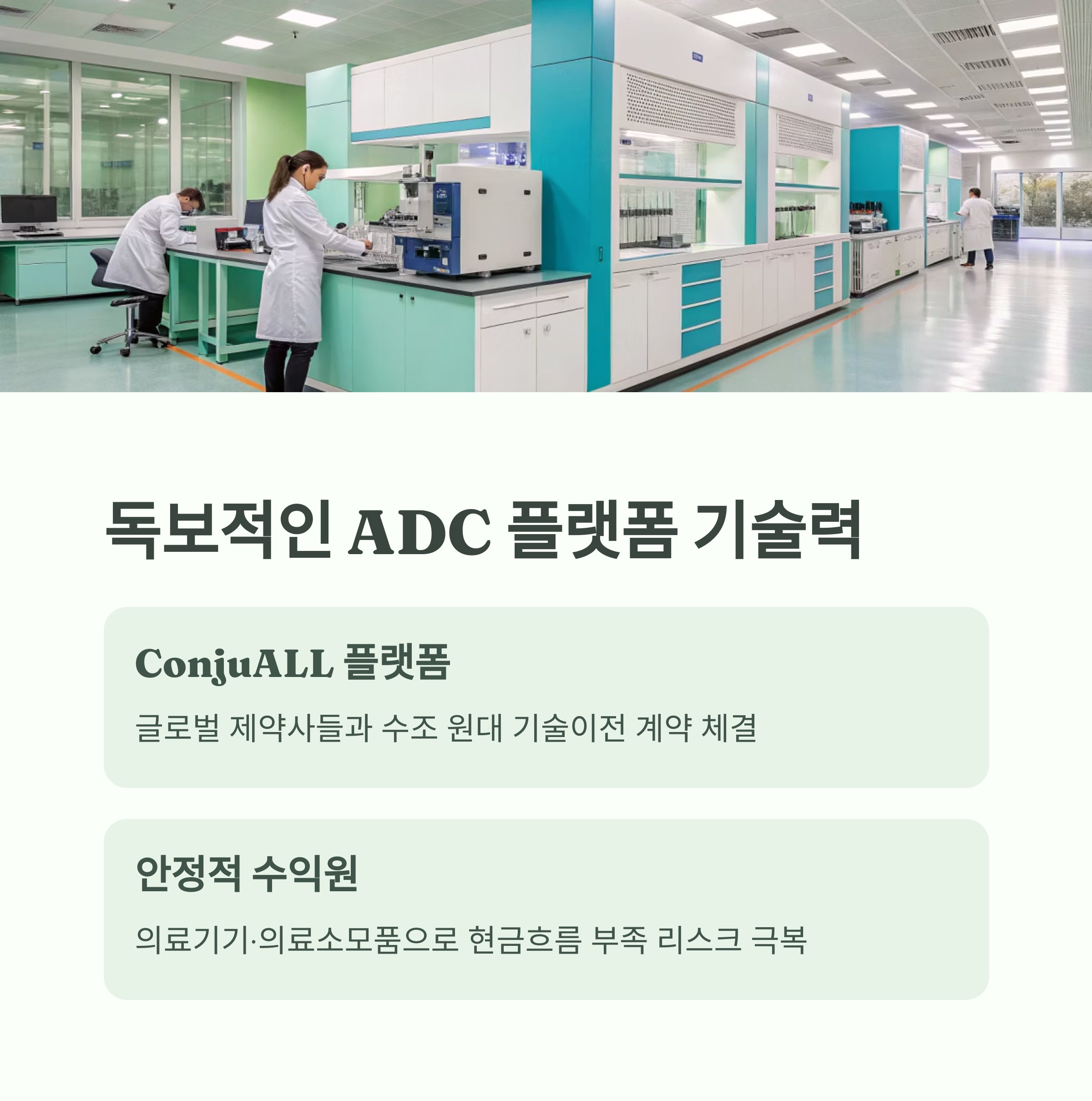 독보적인 ADC 플랫폼 기술력

ConjuALL 플랫폼

글로벌 제약사들과 수조 원대 기술이전 계약 체결

안정적 수익원

의료기기·의료소모품으로 현금흐름 부족 리스크 극복